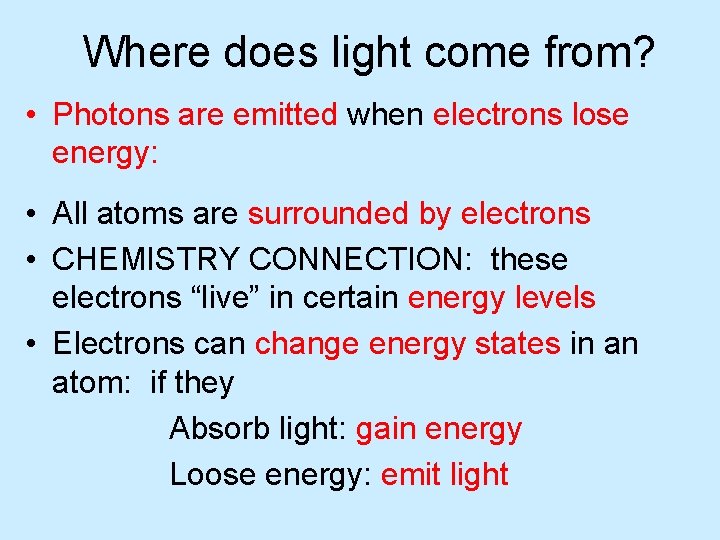 Where does light come from?

• Photons are emitted when electrons lose energy:

• All atoms are surrounded by electrons
• CHEMISTRY CONNECTION: these electrons “live” in certain energy levels
• Electrons can change energy states in an atom: if they

Absorb light: gain energy

Loose energy: emit light